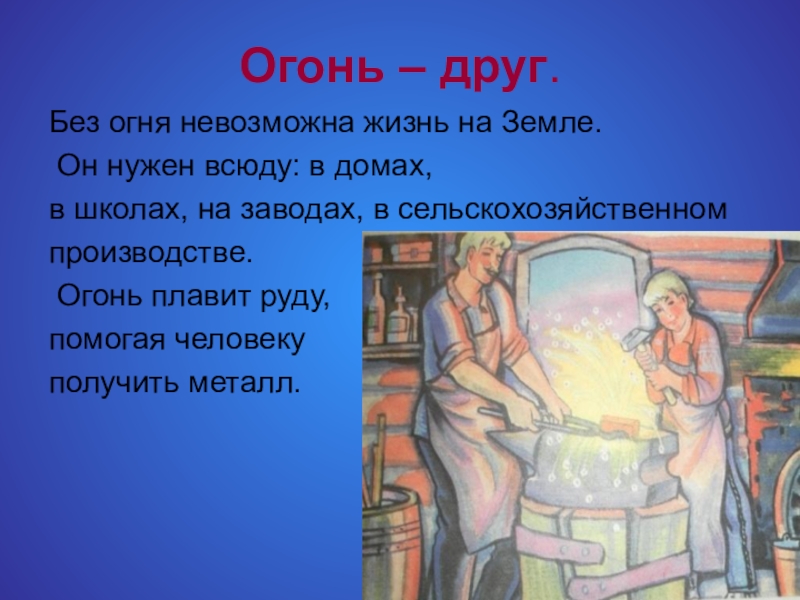 Огонь – друг.

Без огня невозможна жизнь на Земле.
Он нужен всюду: в домах,
в школах, на заводах, в сельскохозяйственном производстве.
Огонь плавит руду,
помогая человеку
получить металл.